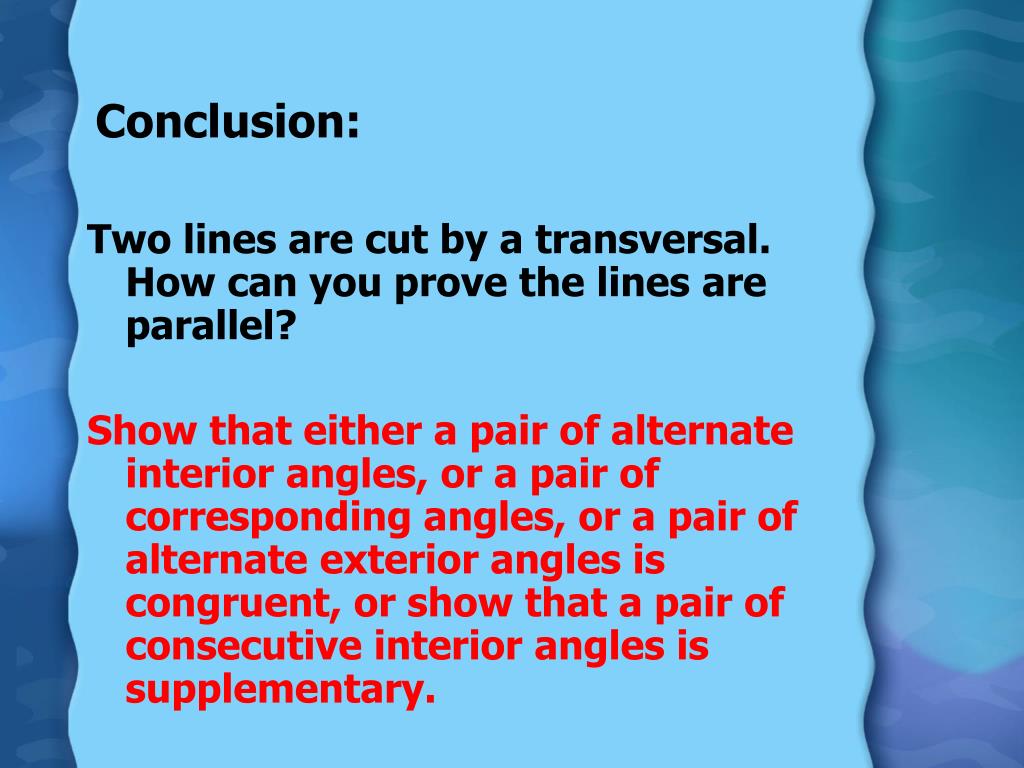 Conclusion:

Two lines are cut by a transversal. How can you prove the lines are parallel?

Show that either a pair of alternate interior angles, or a pair of corresponding angles, or a pair of alternate exterior angles is congruent, or show that a pair of consecutive interior angles is supplementary.